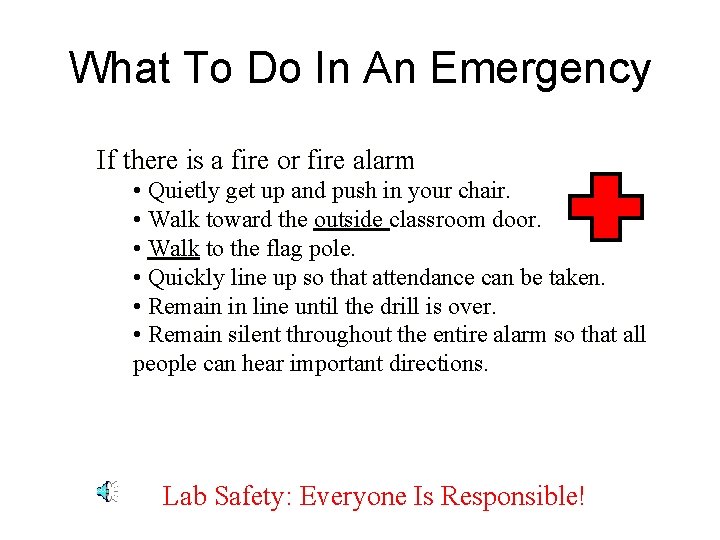 What To Do In An Emergency

If there is a fire or fire alarm

• Quietly get up and push in your chair.
• Walk toward the outside classroom door.
• Walk to the flag pole.
• Quickly line up so that attendance can be taken.
• Remain in line until the drill is over.
• Remain silent throughout the entire alarm so that all people can hear important directions.

Lab Safety: Everyone Is Responsible!